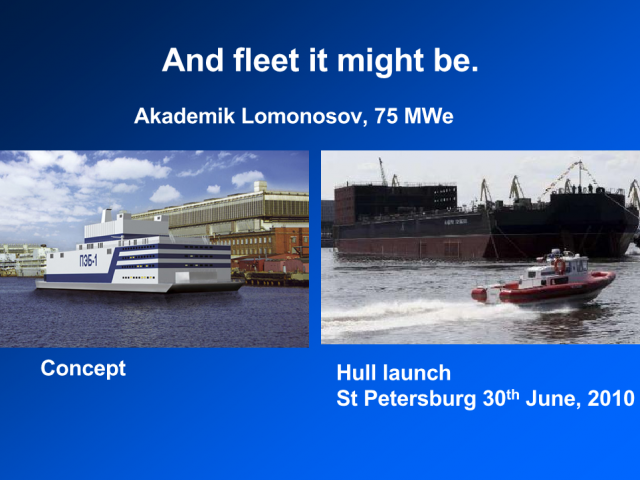 And fleet it might be.

Akademik Lomonosov, 75 MWe

ПЭБ-1

Concept

Hull launch
St Petersburg 30$^{th}$ June, 2010